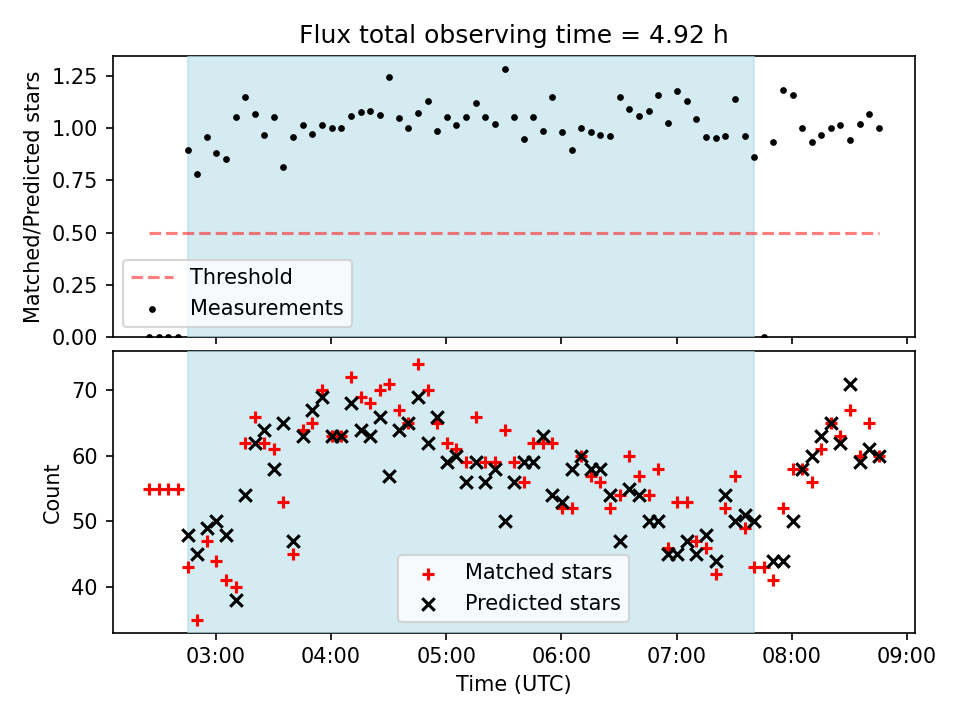 Flux total observing time = 4.92 h

Matched/Predicted stars

1.25
1.00
0.75
0.50
0.25
0.00

Threshold
Measurements

Count

70
60
50
40

Matched stars
Predicted stars

03:00
04:00
05:00
06:00
07:00
08:00
09:00

Time (UTC)